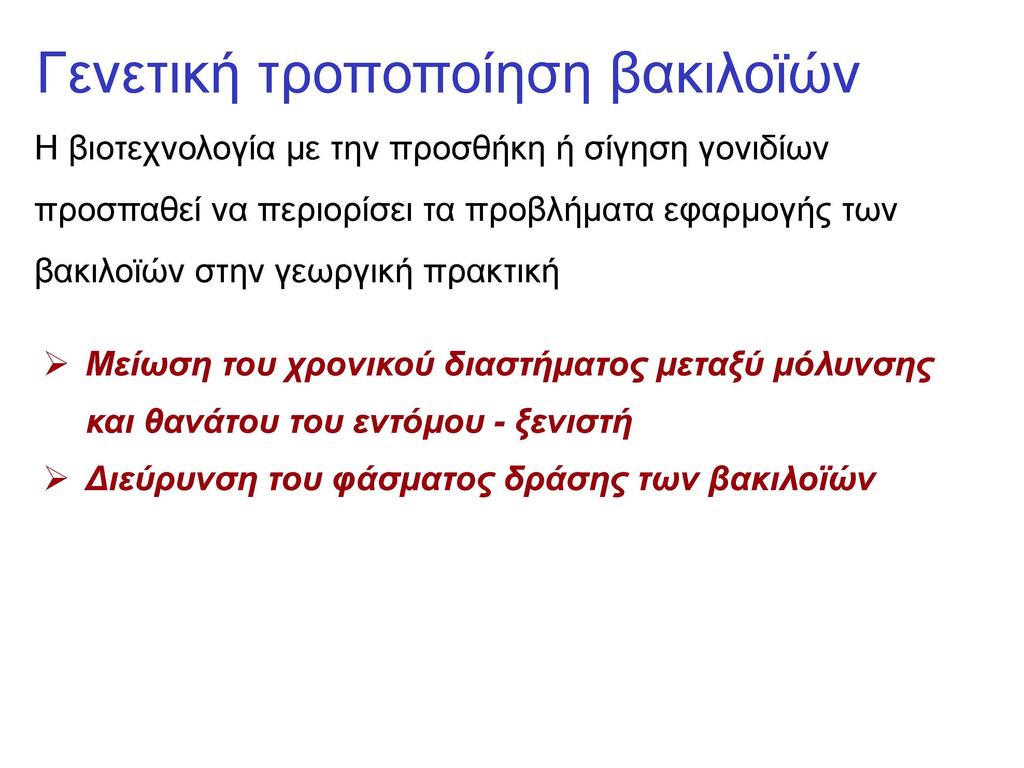 Γενετική τροποποίηση βακιλοϊών

Η βιοτεχνολογία με την προσθήκη ή σίγηση γονιδίων προσπαθεί να περιορίσει τα προβλήματα εφαρμογής των βακιλοϊών στην γεωργική πρακτική

➢ Μείωση του χρονικού διαστήματος μεταξύ μόλυνσης και θανάτου του εντόμου - ξενιστή
➢ Διεύρυνση του φάσματος δράσης των βακιλοϊών